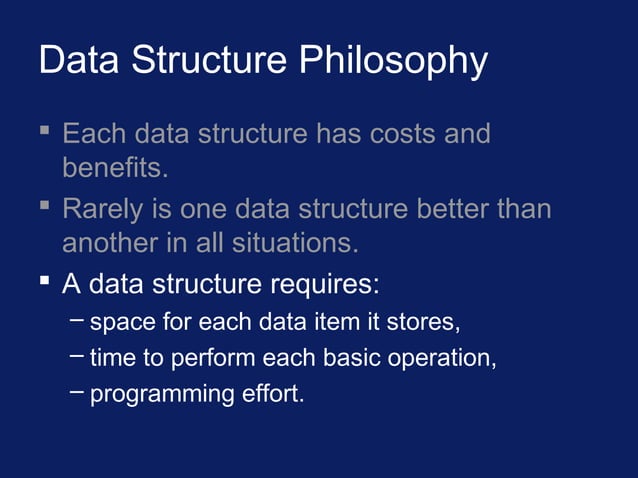 Data Structure Philosophy

▪ Each data structure has costs and benefits.

▪ Rarely is one data structure better than another in all situations.

▪ A data structure requires:
– space for each data item it stores,
– time to perform each basic operation,
– programming effort.